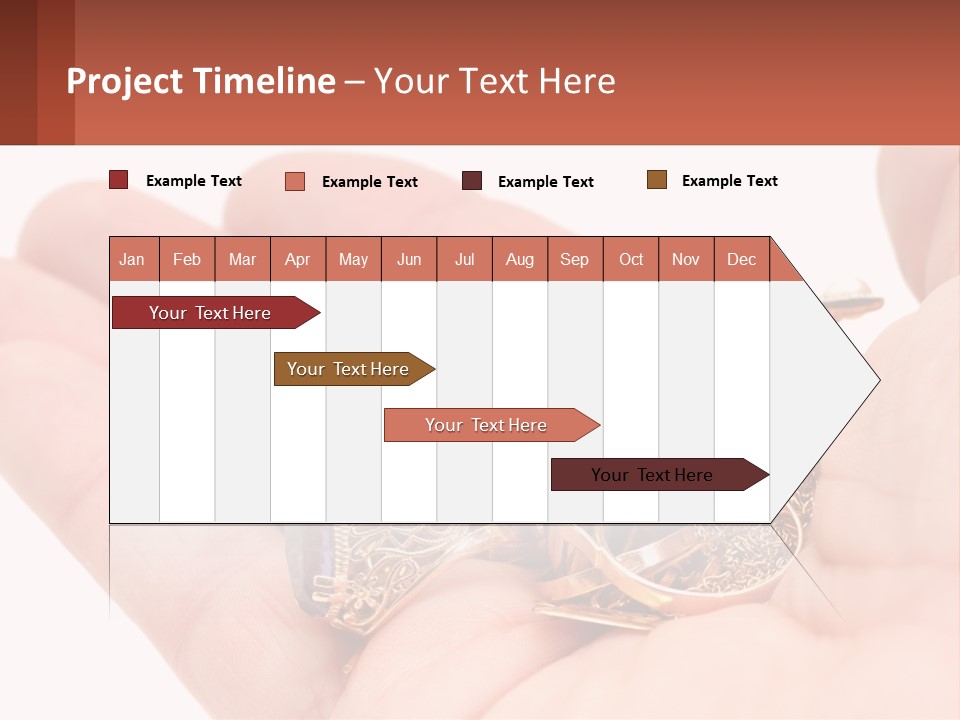 Project Timeline – Your Text Here

Example Text Example Text Example Text Example Text

| Jan | Feb | Mar | Apr | May | Jun | Jul | Aug | Sep | Oct | Nov | Dec |
|---|---|---|---|---|---|---|---|---|---|---|---|

Your Text Here

Your Text Here

Your Text Here

Your Text Here